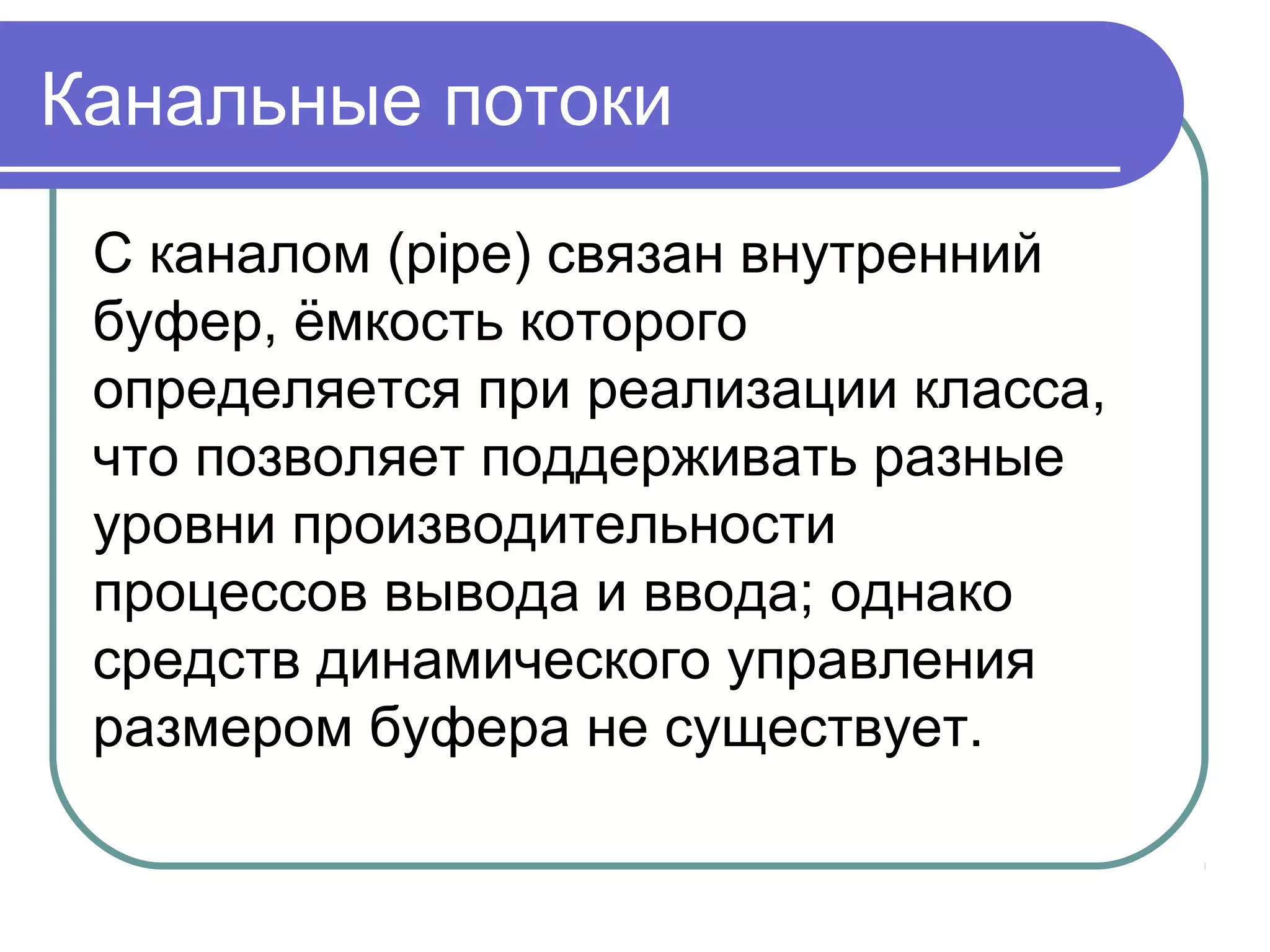 Канальные потоки

С каналом (pipe) связан внутренний буфер, ёмкость которого определяется при реализации класса, что позволяет поддерживать разные уровни производительности процессов вывода и ввода; однако средств динамического управления размером буфера не существует.